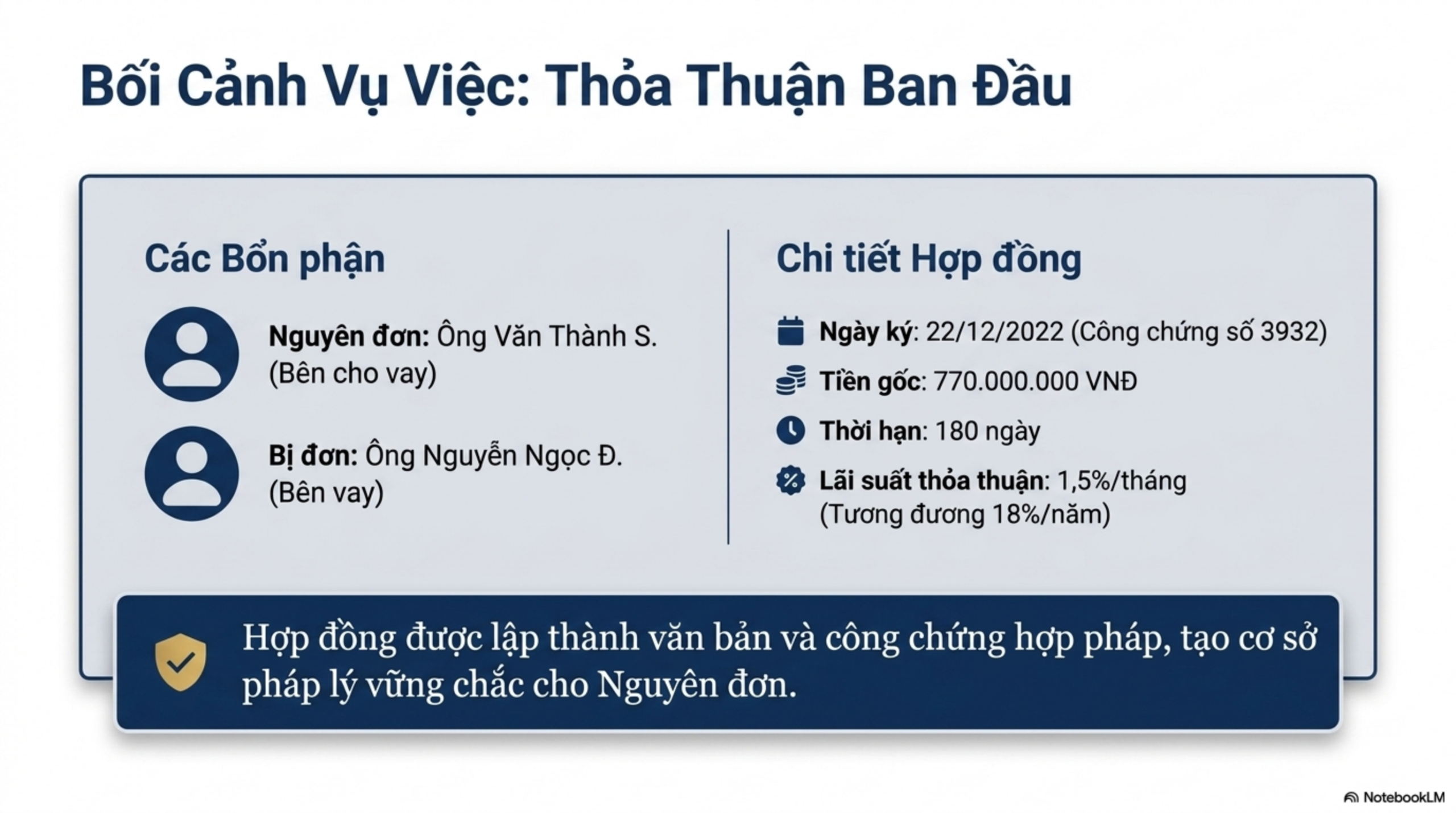 Bối Cảnh Vụ Việc: Thỏa Thuận Ban Đầu

Các Bổn phận

Nguyên đơn: Ông Văn Thành S. (Bên cho vay)

Bị đơn: Ông Nguyễn Ngọc Đ. (Bên vay)

Chi tiết Hợp đồng

Ngày ký: 22/12/2022 (Công chứng số 3932)

Tiền gốc: 770.000.000 VNĐ

Thời hạn: 180 ngày

Lãi suất thỏa thuận: 1,5%/tháng (Tương đương 18%/năm)

Hợp đồng được lập thành văn bản và công chứng hợp pháp, tạo cơ sở pháp lý vững chắc cho Nguyên đơn.

NotebookLM